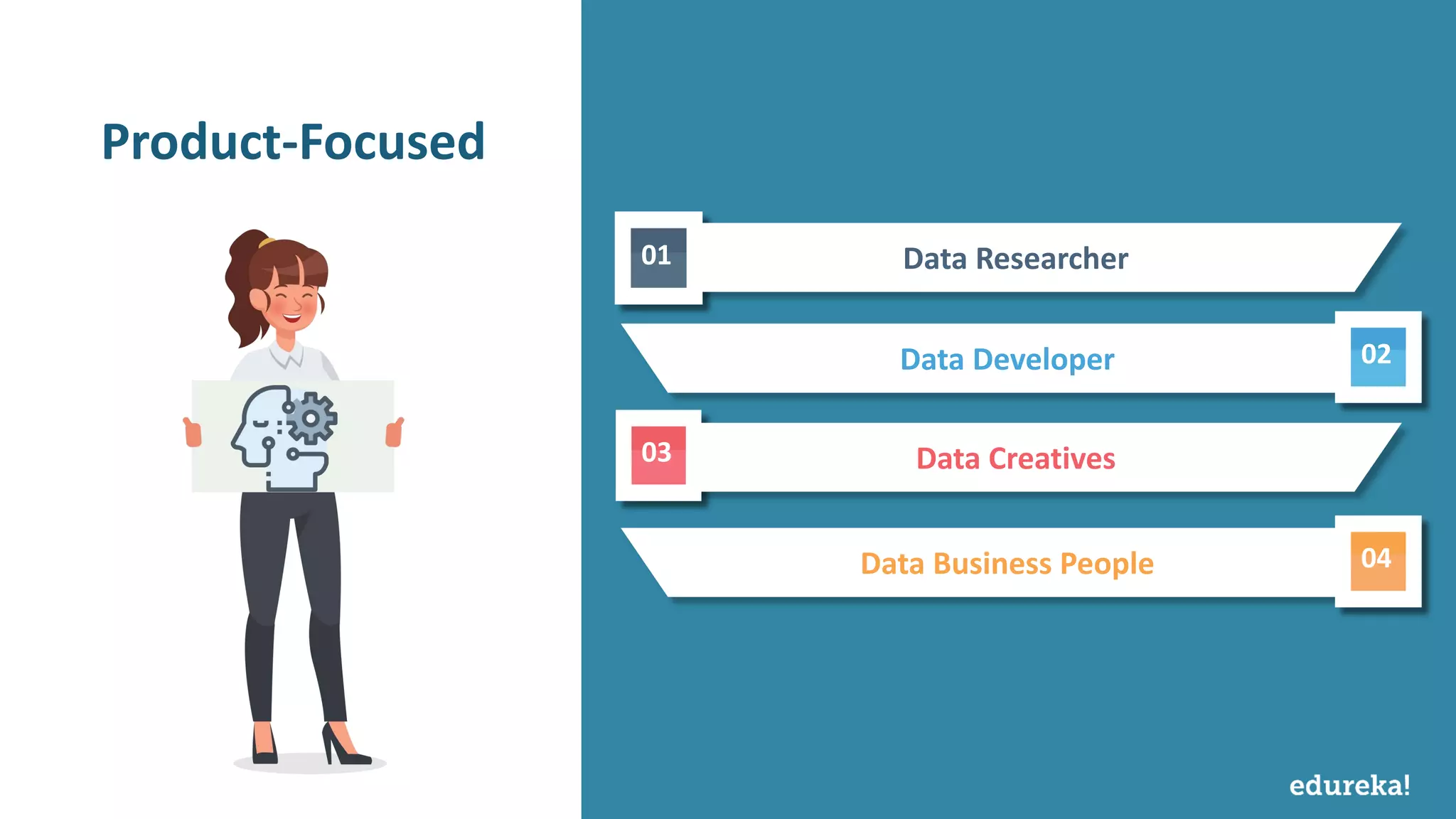 Product-Focused

01 Data Researcher

Data Developer 02

03 Data Creatives

Data Business People 04

edureka!